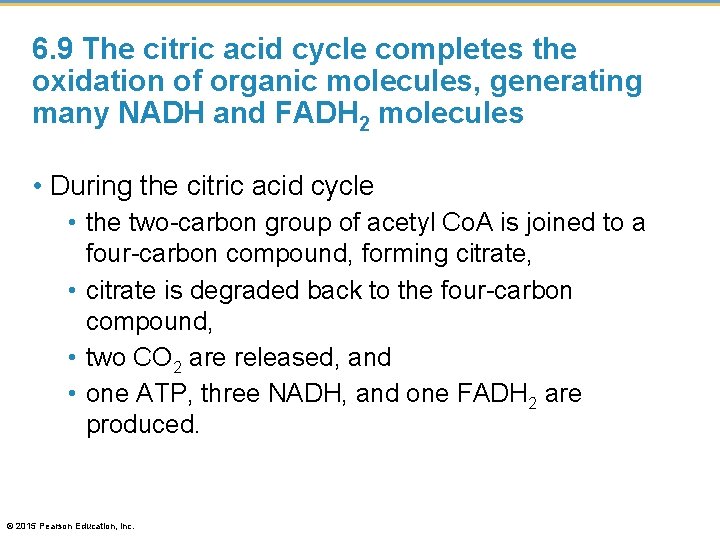 6.9 The citric acid cycle completes the oxidation of organic molecules, generating many NADH and $FADH_2$ molecules

• During the citric acid cycle
• the two-carbon group of acetyl CoA is joined to a four-carbon compound, forming citrate,
• citrate is degraded back to the four-carbon compound,
• two $CO_2$ are released, and
• one ATP, three NADH, and one $FADH_2$ are produced.

© 2015 Pearson Education, Inc.